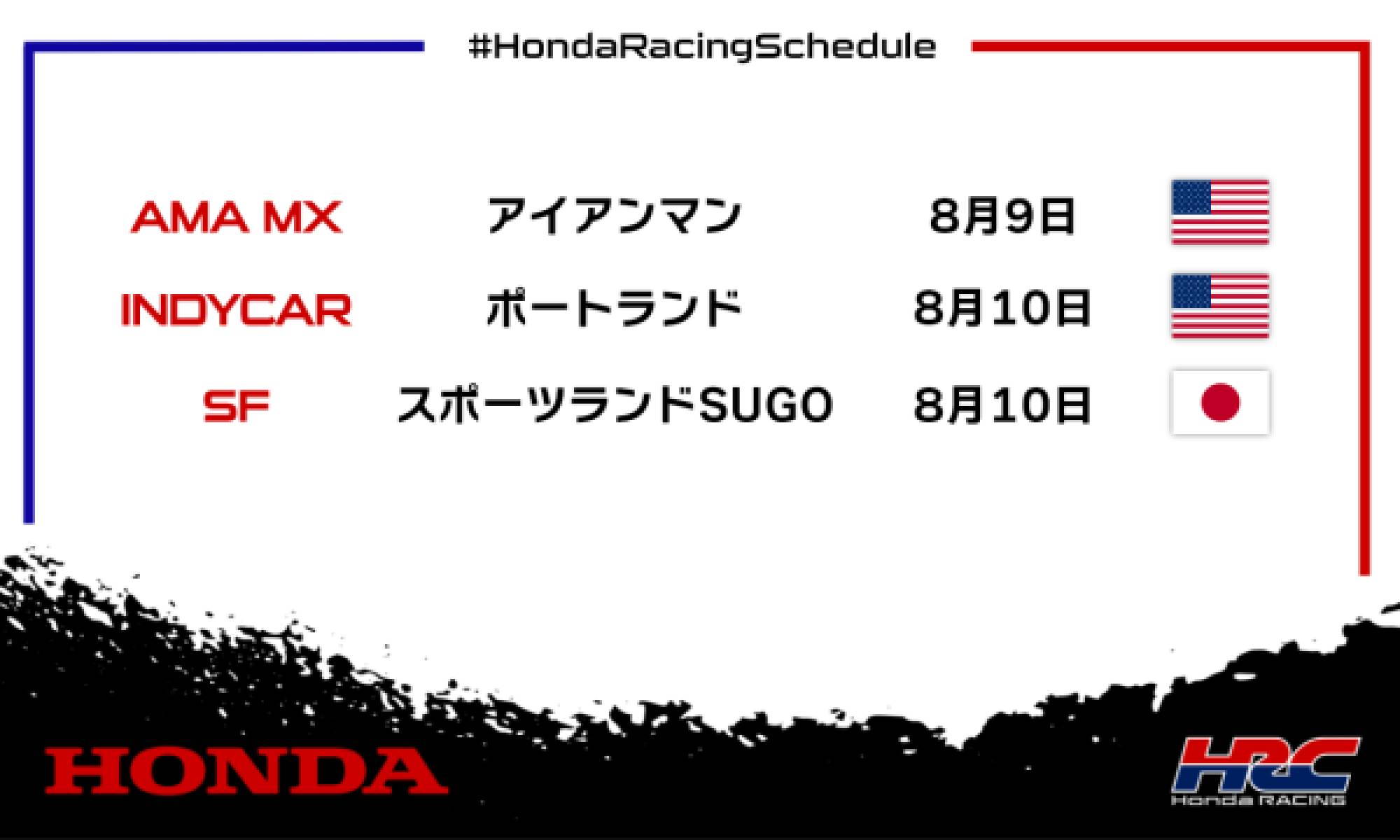 #HondaRacingSchedule

| AMA MX | アイアンマン | 8月9日 |
|---|---|---|
| INDYCAR | ポートランド | 8月10日 |
| SF | スポーツランドSUGO | 8月10日 |

HONDA

HRC
Honda RACING